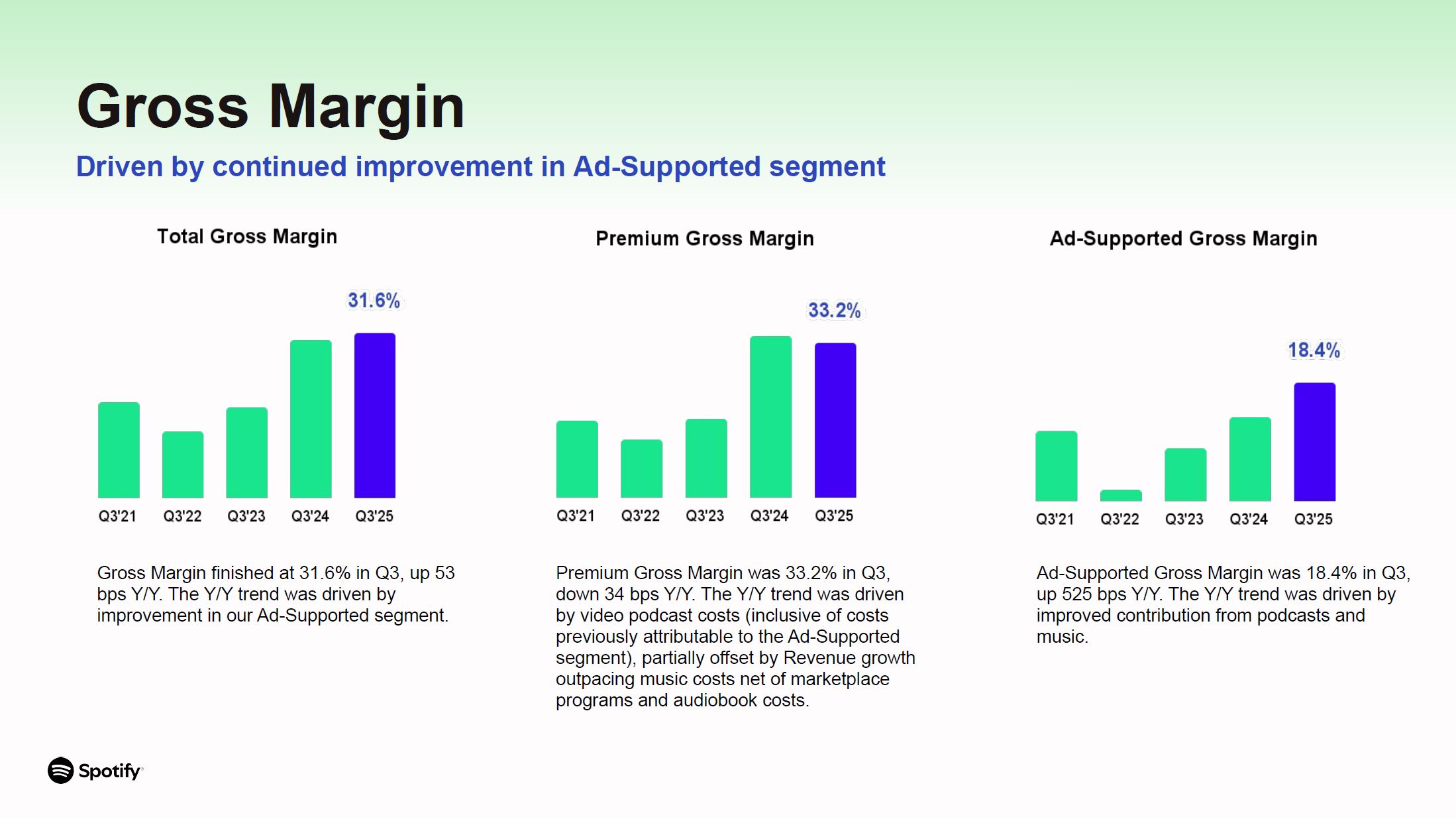 Gross Margin

Driven by continued improvement in Ad-Supported segment

Total Gross Margin

31.6%

Q3'21 Q3'22 Q3'23 Q3'24 Q3'25

Gross Margin finished at 31.6% in Q3, up 53 bps Y/Y. The Y/Y trend was driven by improvement in our Ad-Supported segment.

Premium Gross Margin

33.2%

Q3'21 Q3'22 Q3'23 Q3'24 Q3'25

Premium Gross Margin was 33.2% in Q3, down 34 bps Y/Y. The Y/Y trend was driven by video podcast costs (inclusive of costs previously attributable to the Ad-Supported segment), partially offset by Revenue growth outpacing music costs net of marketplace programs and audiobook costs.

Ad-Supported Gross Margin

18.4%

Q3'21 Q3'22 Q3'23 Q3'24 Q3'25

Ad-Supported Gross Margin was 18.4% in Q3, up 525 bps Y/Y. The Y/Y trend was driven by improved contribution from podcasts and music.

Spotify